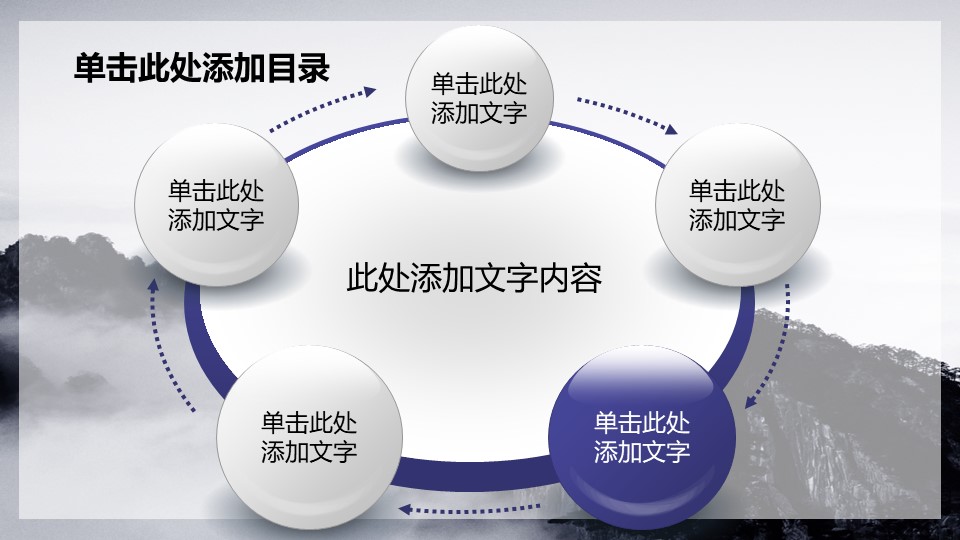 单击此处添加目录

单击此处添加文字

单击此处添加文字

单击此处添加文字

此处添加文字内容

单击此处添加文字

单击此处添加文字